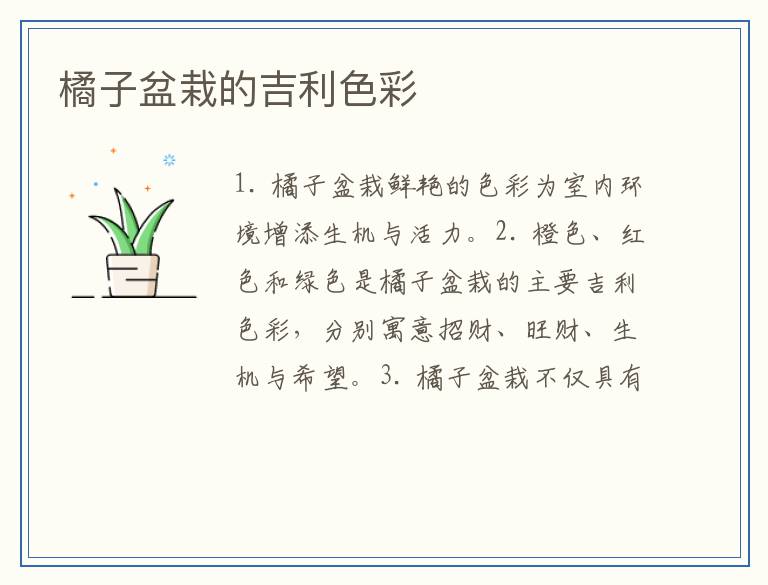 橘子盆栽的吉利色彩

1. 橘子盆栽鲜艳的色彩为室内环境增添生机与活力。2. 橙色、红色和绿色是橘子盆栽的主要吉利色彩，分别寓意招财、旺财、生机与希望。3. 橘子盆栽不仅具有